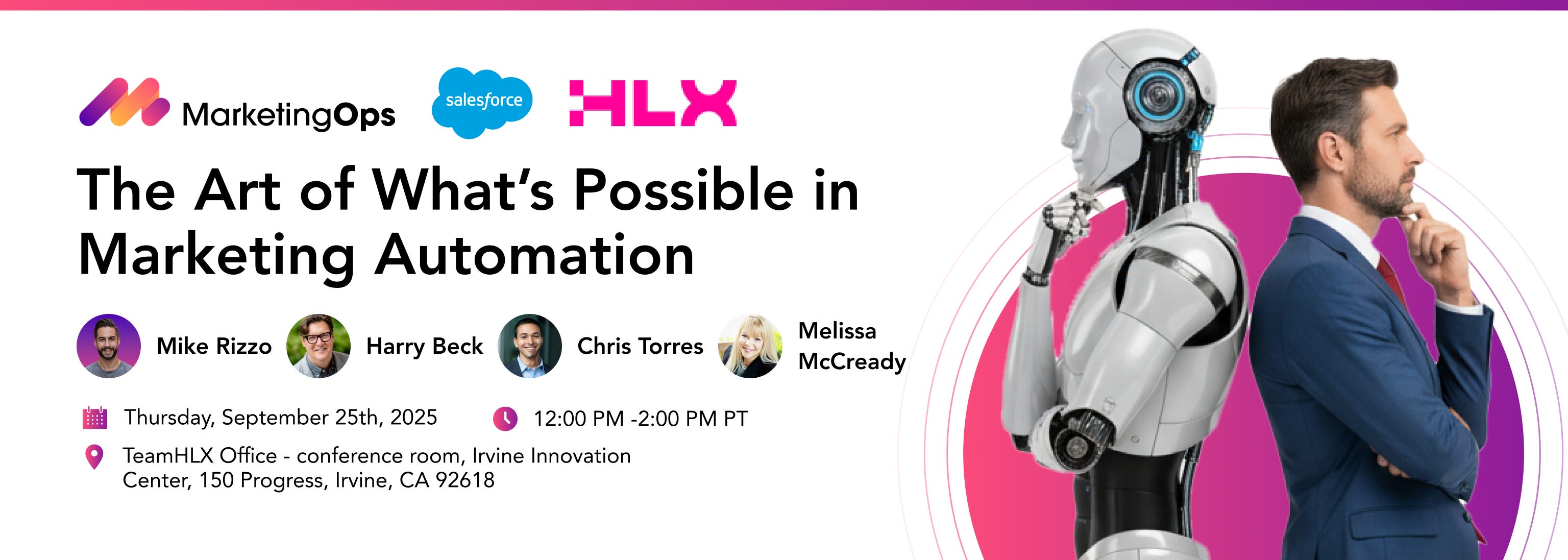 MarketingOps salesforce HLX

The Art of What's Possible in Marketing Automation

Mike Rizzo Harry Beck Chris Torres Melissa McCready

Thursday, September 25th, 2025 12:00 PM -2:00 PM PT

TeamHLX Office - conference room, Irvine Innovation Center, 150 Progress, Irvine, CA 92618